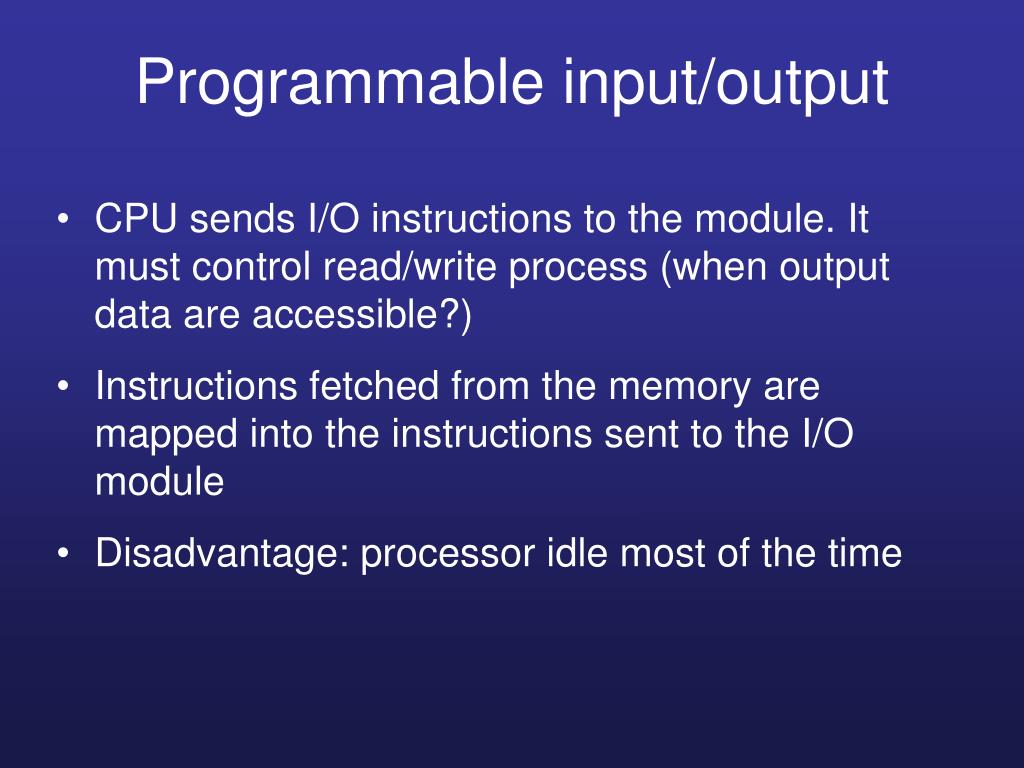 Programmable input/output

• CPU sends I/O instructions to the module. It must control read/write process (when output data are accessible?)

• Instructions fetched from the memory are mapped into the instructions sent to the I/O module

• Disadvantage: processor idle most of the time